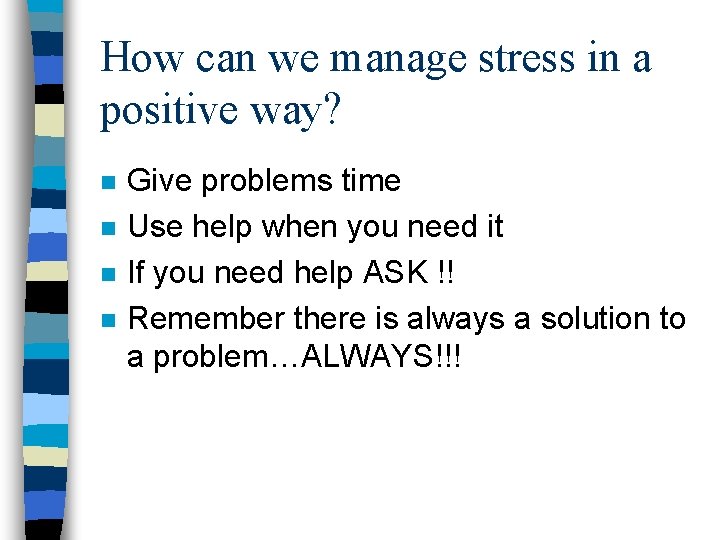 How can we manage stress in a positive way?

- Give problems time
- Use help when you need it
- If you need help ASK !!
- Remember there is always a solution to a problem…ALWAYS!!!